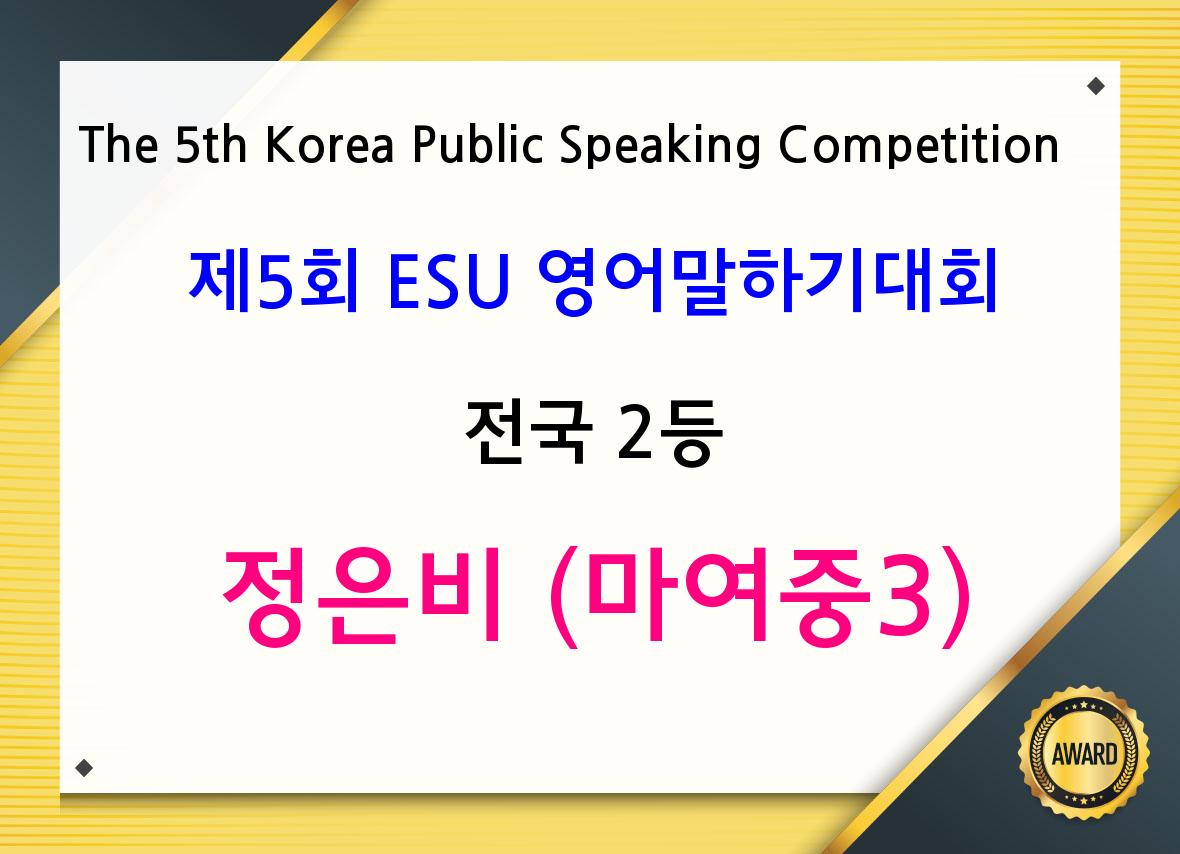 The 5th Korea Public Speaking Competition

제5회 ESU 영어말하기대회

전국 2등

정은비 (마여중3)

AWARD